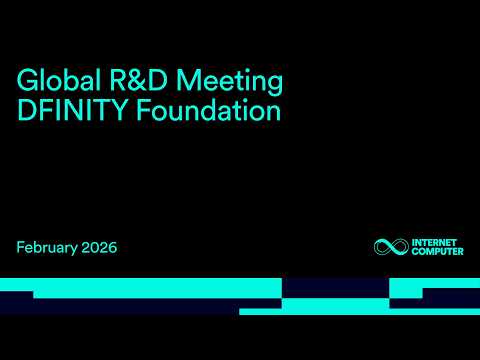 Global R&D Meeting
DFINITY Foundation

February 2026

INTERNET
COMPUTER